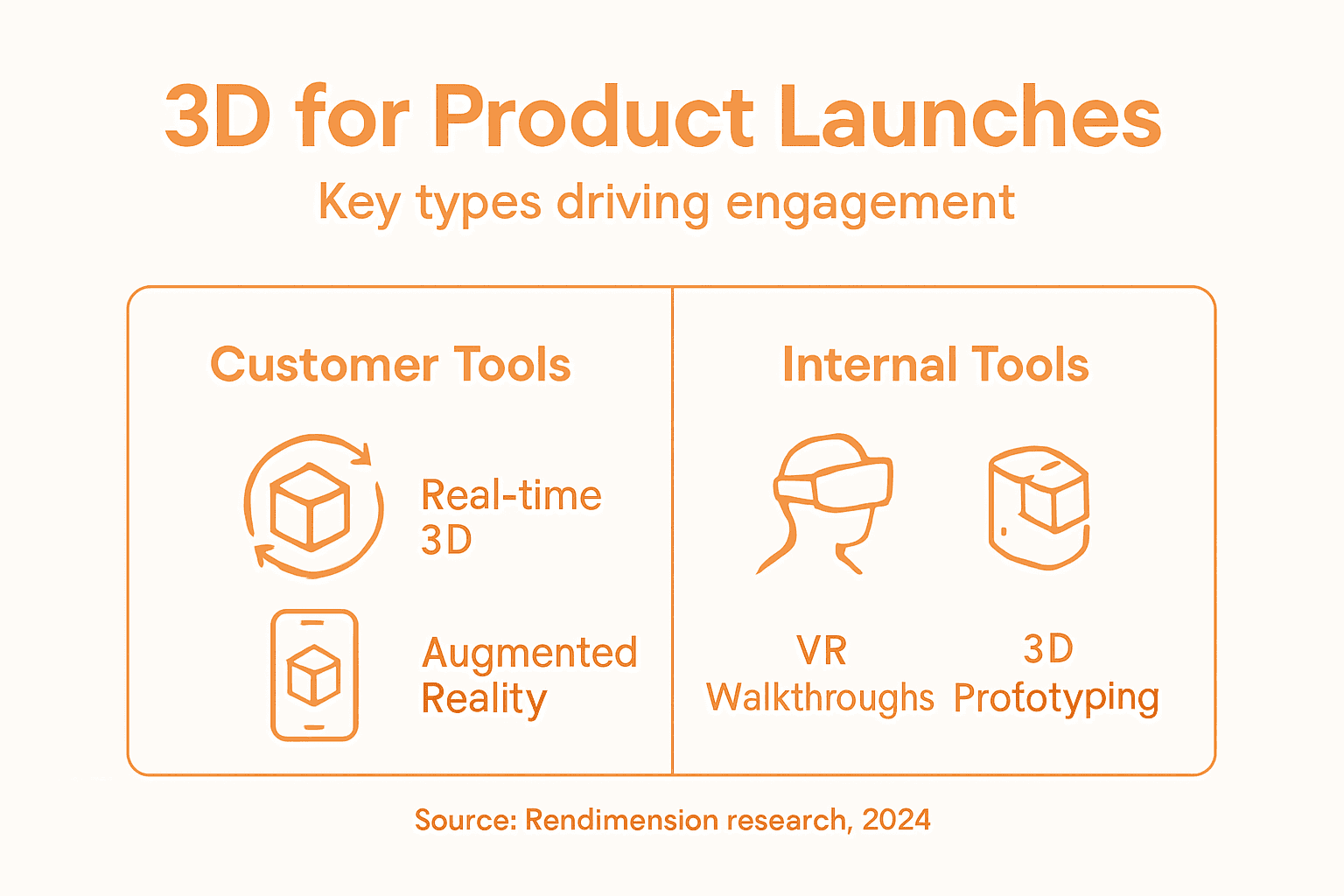 3D for Product Launches

Key types driving engagement

Customer Tools

Real-time 3D

Augmented Reality

Internal Tools

VR Walkthroughs

3D Profotyping

Source: Rendimension research, 2024